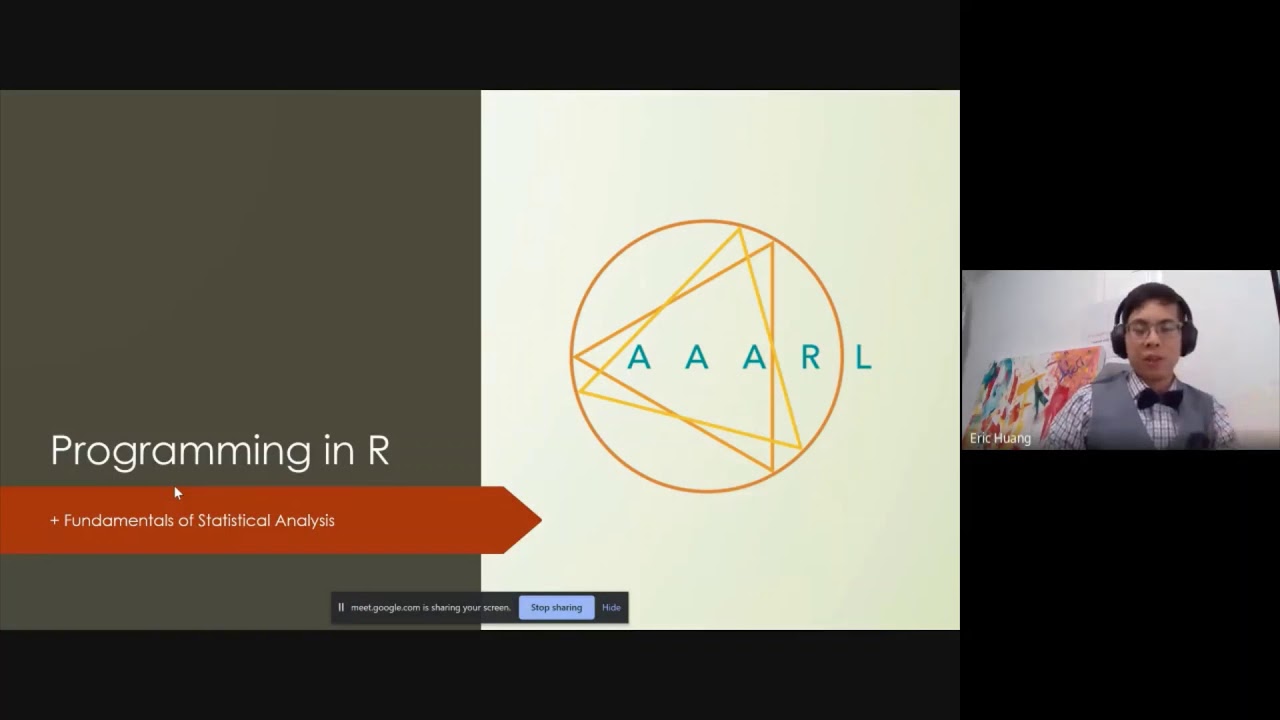 Programming in R

+ Fundamentals of Statistical Analysis

A A A R L

meet.google.com is sharing your screen.
Stop sharing
Hide

Eric Huang